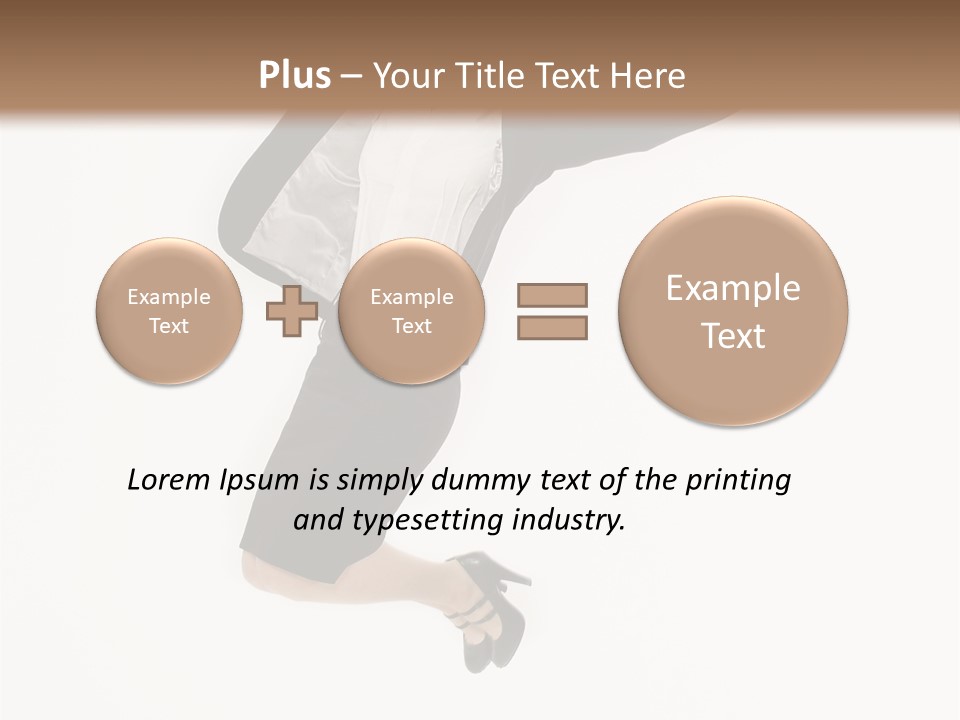 Plus – Your Title Text Here

Example Text

Example Text

Example Text

Lorem Ipsum is simply dummy text of the printing and typesetting industry.